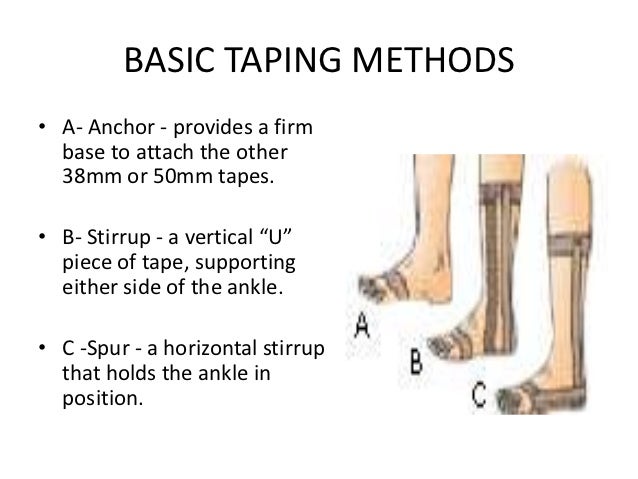 BASIC TAPING METHODS

• A- Anchor - provides a firm base to attach the other 38mm or 50mm tapes.

• B- Stirrup - a vertical “U” piece of tape, supporting either side of the ankle.

• C -Spur - a horizontal stirrup that holds the ankle in position.

A

B

C